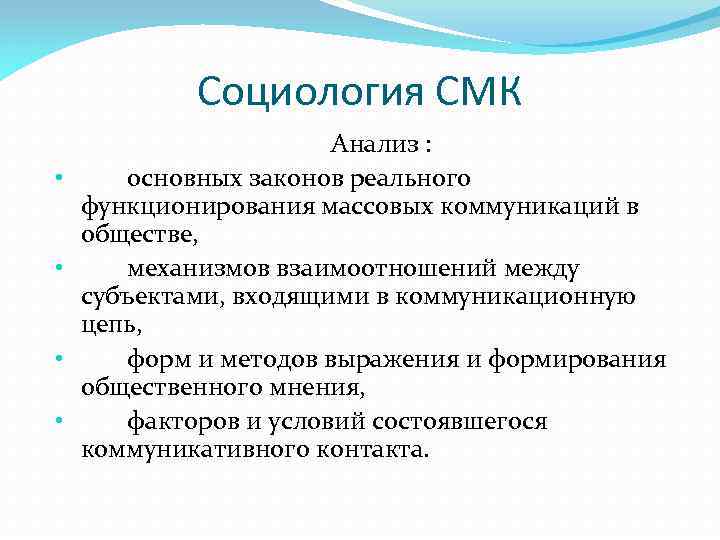 Социология СМК

Анализ :

• основных законов реального функционирования массовых коммуникаций в обществе,

• механизмов взаимоотношений между субъектами, входящими в коммуникационную цепь,

• форм и методов выражения и формирования общественного мнения,

• факторов и условий состоявшегося коммуникативного контакта.